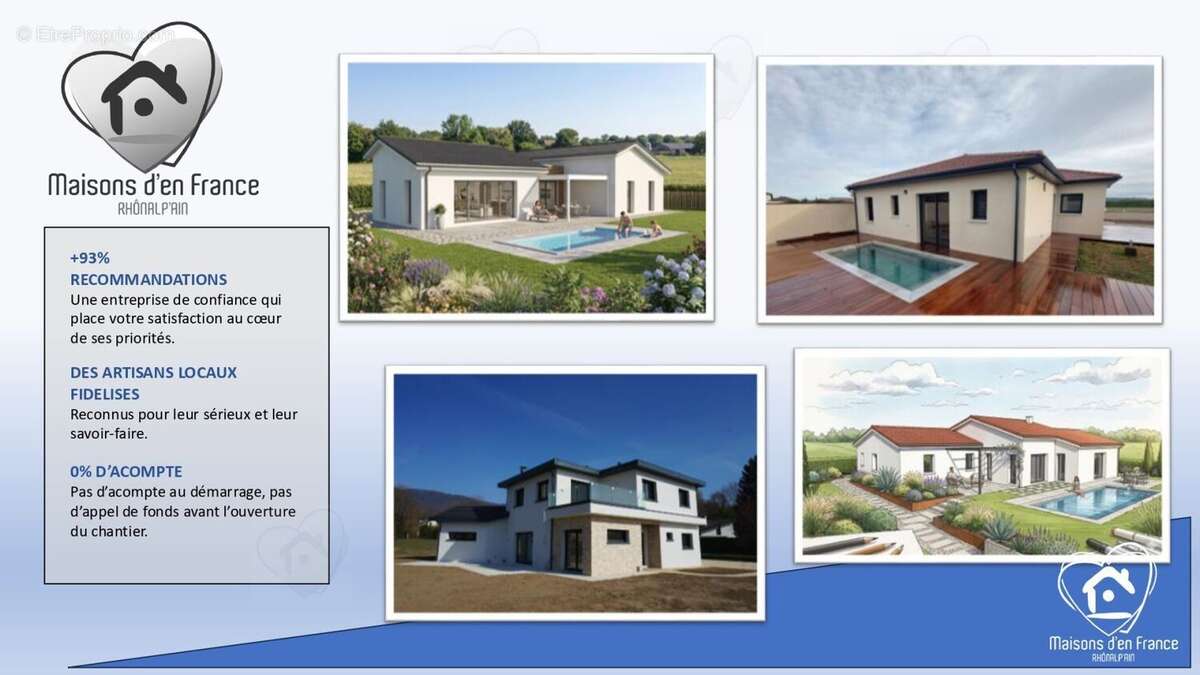 © EtreProprio.com

Maisons d'en France
RHÔNALP'AIN

+93%
RECOMMANDATIONS
Une entreprise de confiance qui place votre satisfaction au cœur de ses priorités.

DES ARTISANS LOCAUX FIDELISES
Reconnus pour leur sérieux et leur savoir-faire.

0% D'ACOMPTE
Pas d'acompte au démarrage, pas d'appel de fonds avant l'ouverture du chantier.

Maisons d'en France
RHÔNALP'AIN